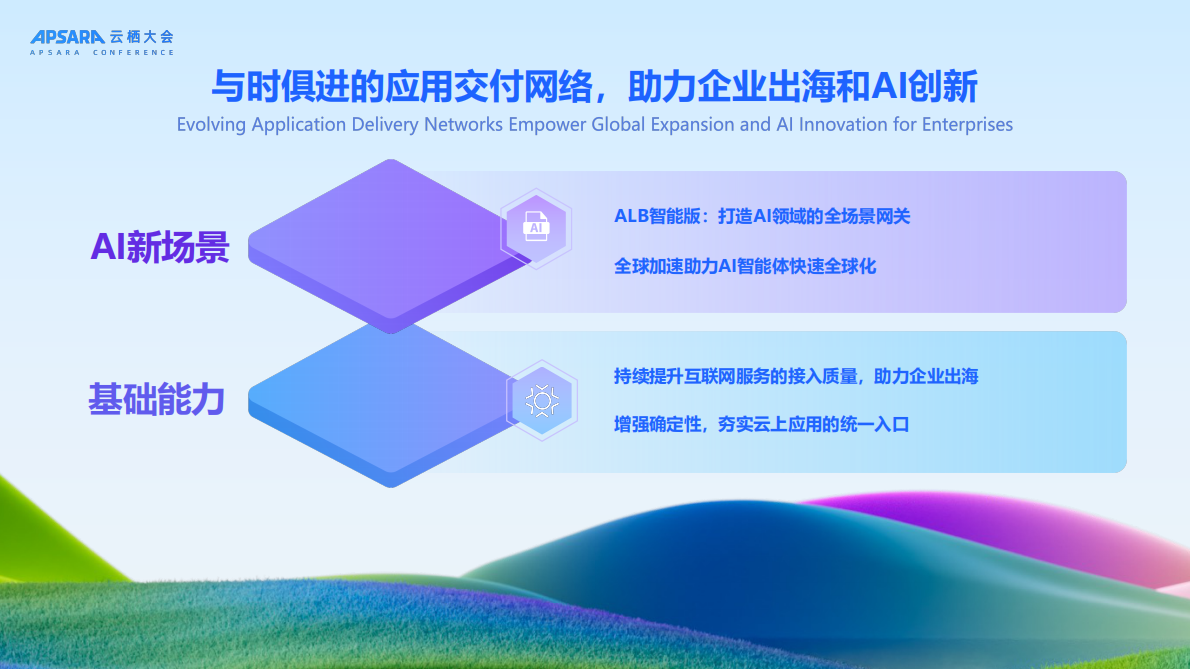 APSARA 云栖大会
APSARA CONFERENCE

与时俱进的应用交付网络，助力企业出海和AI创新
Evolving Application Delivery Networks Empower Global Expansion and AI Innovation for Enterprises

AI新场景

AI

ALB智能版：打造AI领域的全场景网关

全球加速助力AI智能体快速全球化

基础能力

持续提升互联网服务的接入质量，助力企业出海

增强确定性，夯实云上应用的统一入口